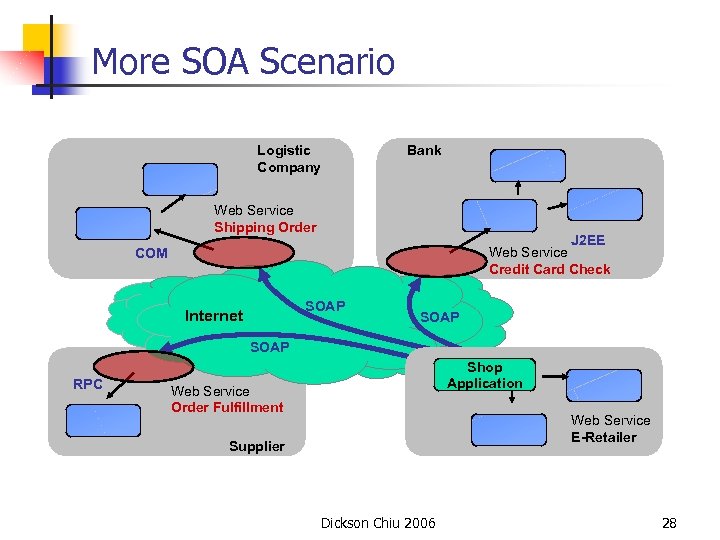 More SOA Scenario

Logistic Company

Web Service
Shipping Order

COM

Bank

J2EE

Web Service
Credit Card Check

Internet

SOAP

SOAP

SOAP

RPC

Web Service
Order Fulfillment

Supplier

Shop Application

Web Service
E-Retailer

Dickson Chiu 2006

28